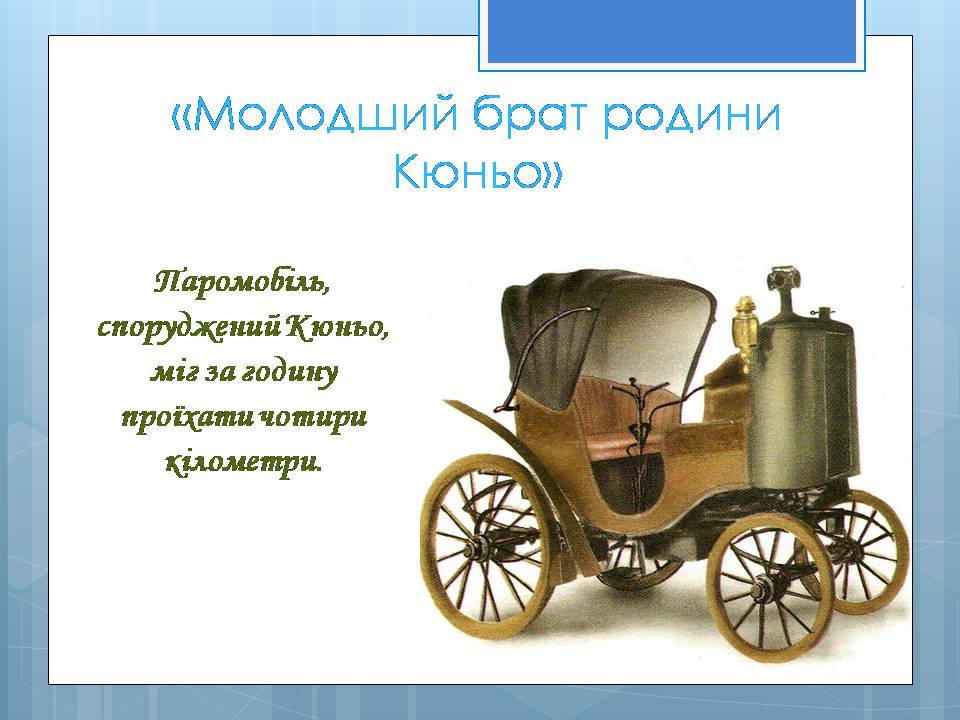 «Молодший брат родини Кюньо»

Паромобіль, споруджений Кюньо, міг за годину проїхати чотири кілометри.